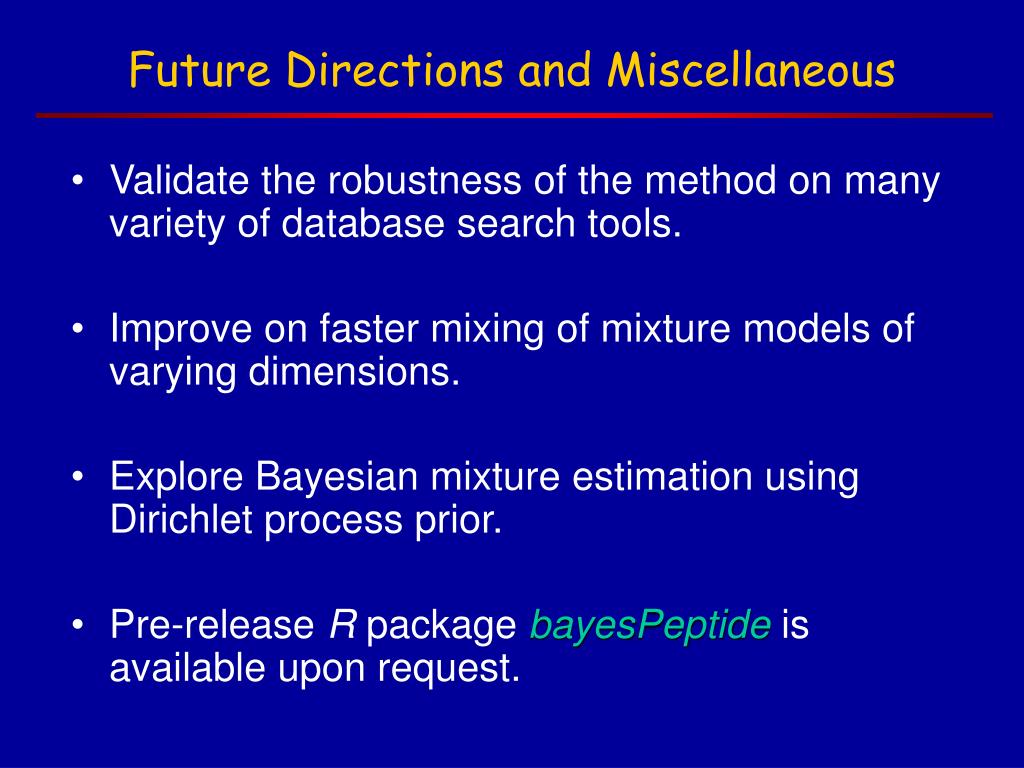 Future Directions and Miscellaneous

• Validate the robustness of the method on many variety of database search tools.

• Improve on faster mixing of mixture models of varying dimensions.

• Explore Bayesian mixture estimation using Dirichlet process prior.

• Pre-release R package bayesPeptide is available upon request.